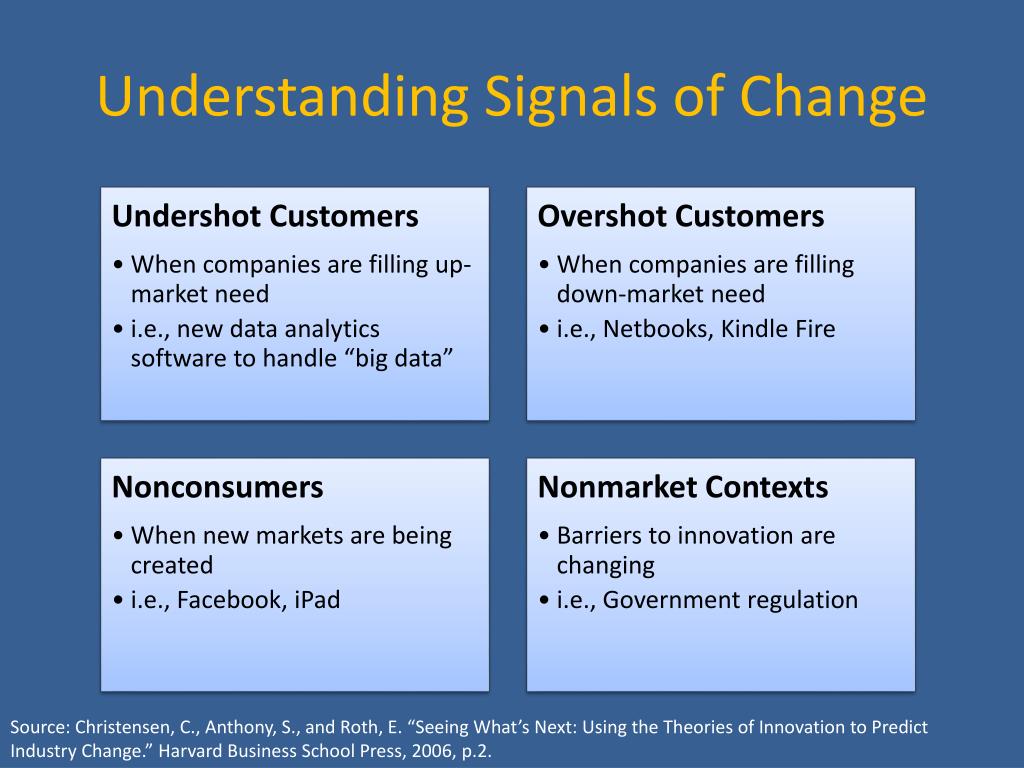 Understanding Signals of Change

Undershot Customers
• When companies are filling up-market need
• i.e., new data analytics software to handle “big data”

Overshot Customers
• When companies are filling down-market need
• i.e., Netbooks, Kindle Fire

Nonconsumers
• When new markets are being created
• i.e., Facebook, iPad

Nonmarket Contexts
• Barriers to innovation are changing
• i.e., Government regulation

Source: Christensen, C., Anthony, S., and Roth, E. “Seeing What’s Next: Using the Theories of Innovation to Predict Industry Change.” Harvard Business School Press, 2006, p.2.